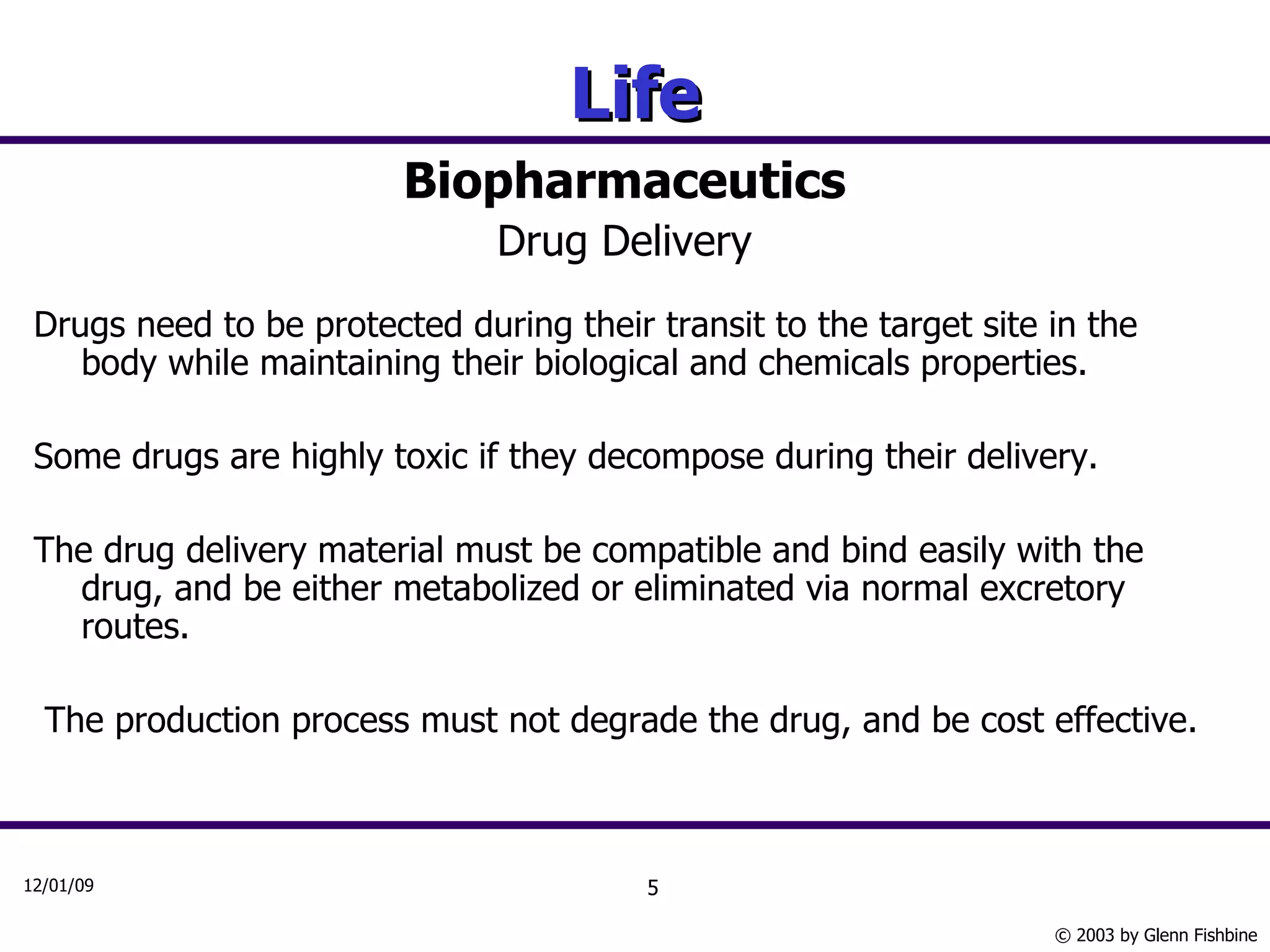 Life

Biopharmaceutics

Drug Delivery

Drugs need to be protected during their transit to the target site in the body while maintaining their biological and chemicals properties.

Some drugs are highly toxic if they decompose during their delivery.

The drug delivery material must be compatible and bind easily with the drug, and be either metabolized or eliminated via normal excretory routes.

The production process must not degrade the drug, and be cost effective.

12/01/09

5

© 2003 by Glenn Fishbine